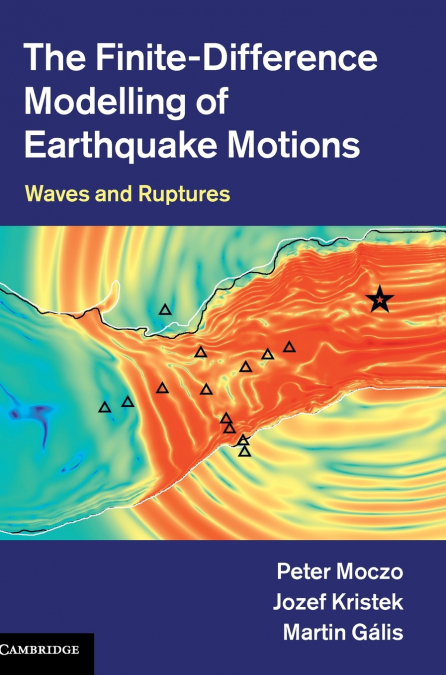 The Finite-Difference Modelling of Earthquake Motions

Waves and Ruptures

Peter Moczo
Jozef Kristek
Martin Gális

CAMBRIDGE